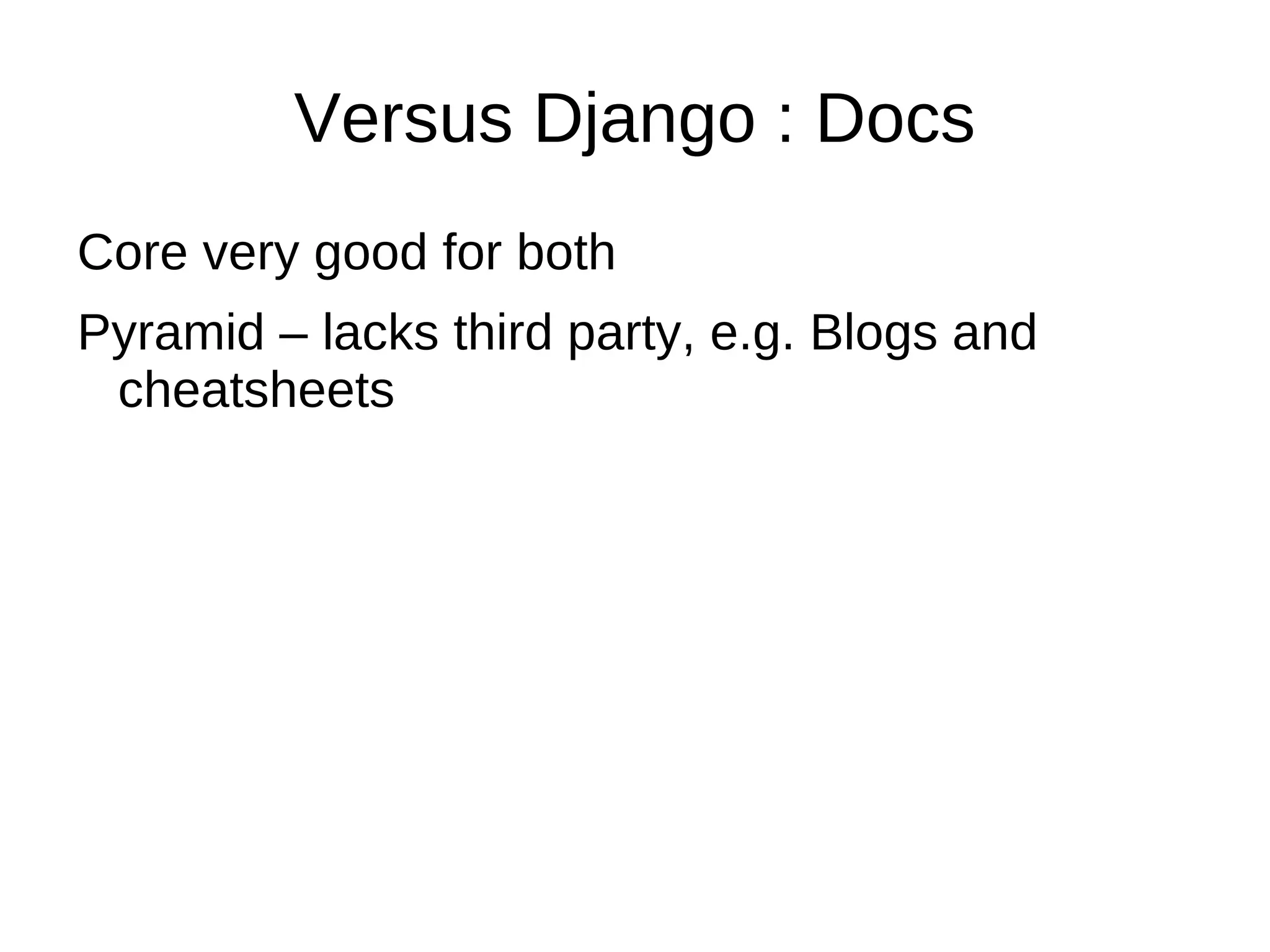 Versus Django : Docs

Core very good for both

Pyramid – lacks third party, e.g. Blogs and cheatsheets